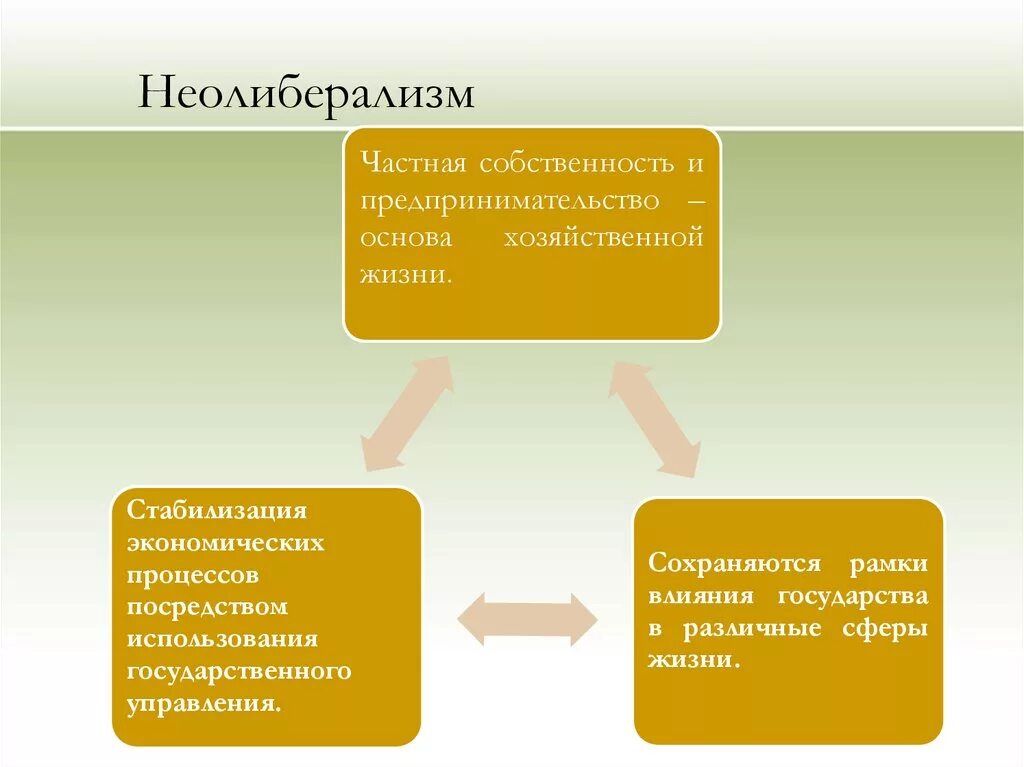 Неолиберализм

Частная собственность и предпринимательство – основа хозяйственной жизни.

Стабилизация экономических процессов посредством использования государственного управления.

Сохраняются рамки влияния государства в различные сферы жизни.